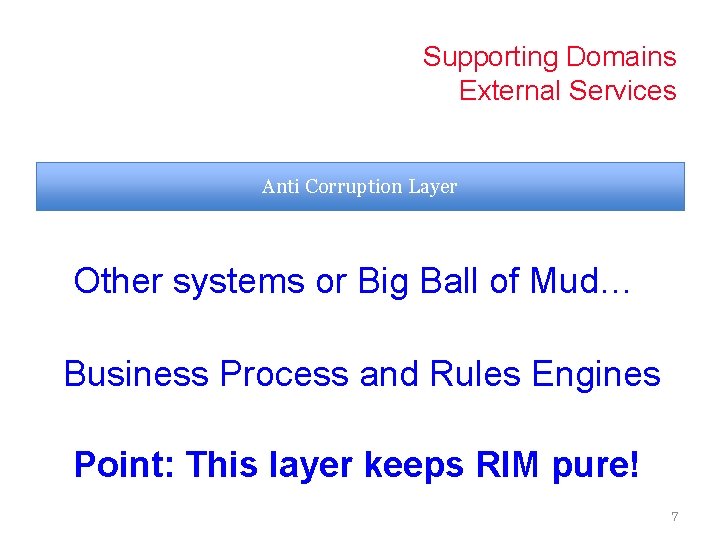 Supporting Domains
External Services

Anti Corruption Layer

Other systems or Big Ball of Mud…

Business Process and Rules Engines

Point: This layer keeps RIM pure!

7